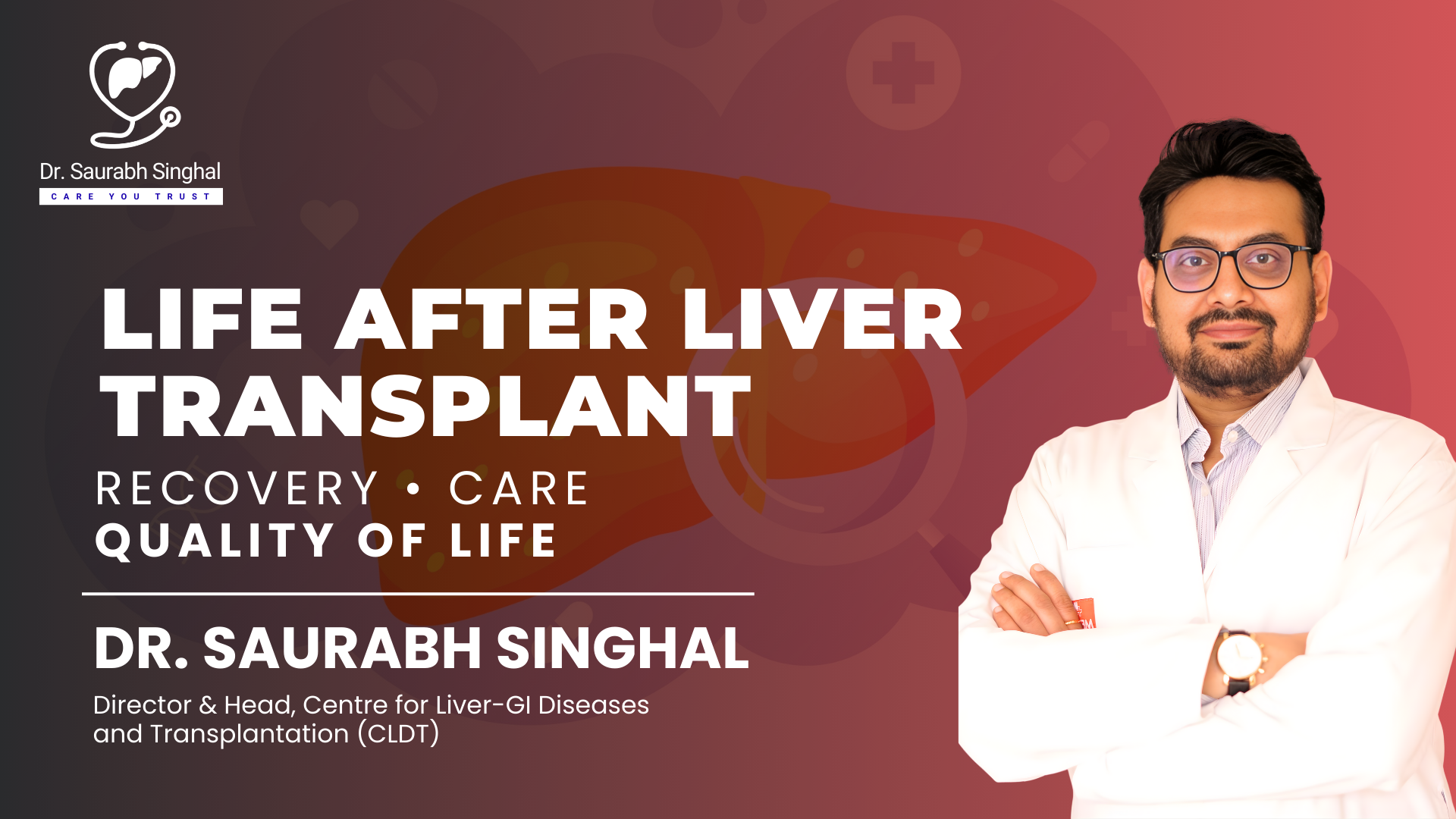 Dr. Saurabh Singhal
CARE YOU TRUST

LIFE AFTER LIVER TRANSPLANT

RECOVERY • CARE
QUALITY OF LIFE

DR. SAURABH SINGHAL

Director & Head, Centre for Liver-GI Diseases and Transplantation (CLDT)